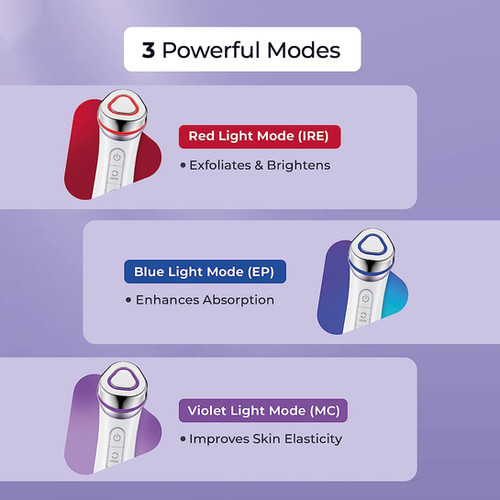 3 Powerful Modes

Red Light Mode (IRE)

• Exfoliates & Brightens

Blue Light Mode (EP)

• Enhances Absorption

Violet Light Mode (MC)

• Improves Skin Elasticity